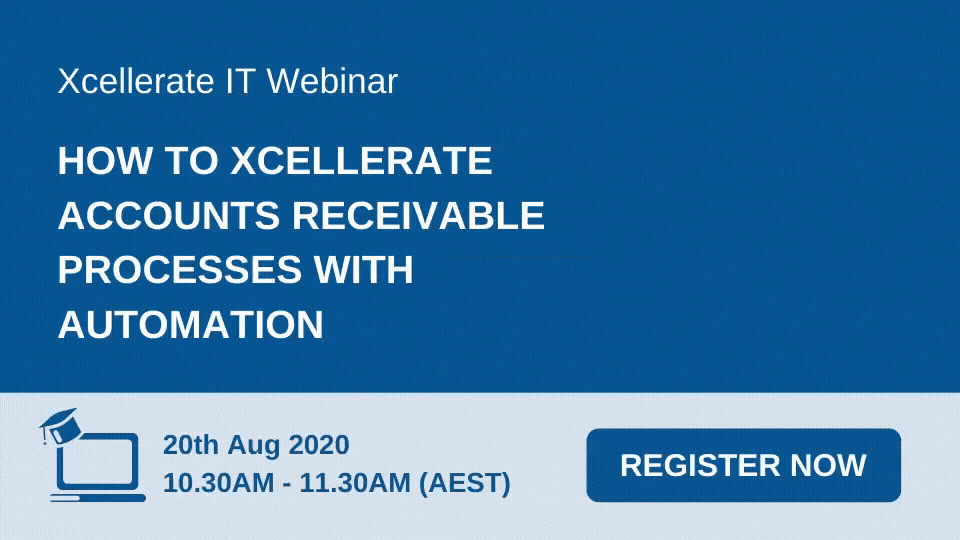 Xcellerate IT Webinar

HOW TO XCELLERATE ACCOUNTS RECEIVABLE PROCESSES WITH AUTOMATION

20th Aug 2020
10.30AM - 11.30AM (AEST)

REGISTER NOW